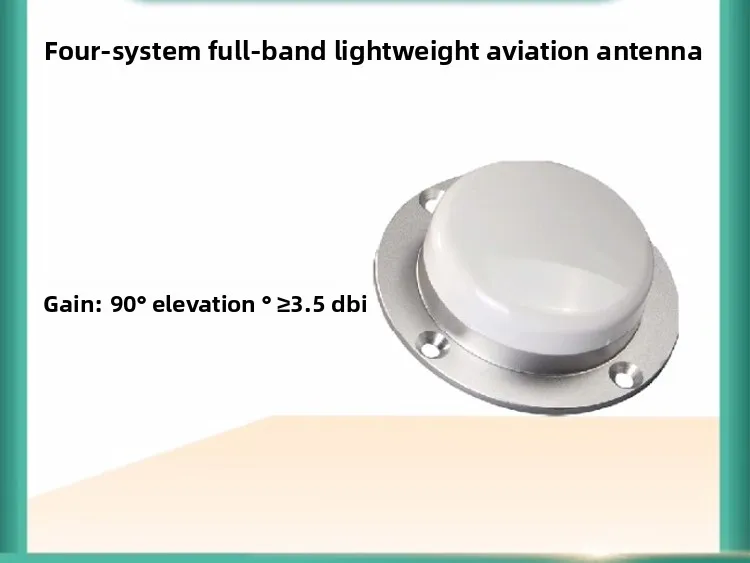 Four-system full-band lightweight aviation antenna

Gain: 90° elevation ° ≥3.5 dbi